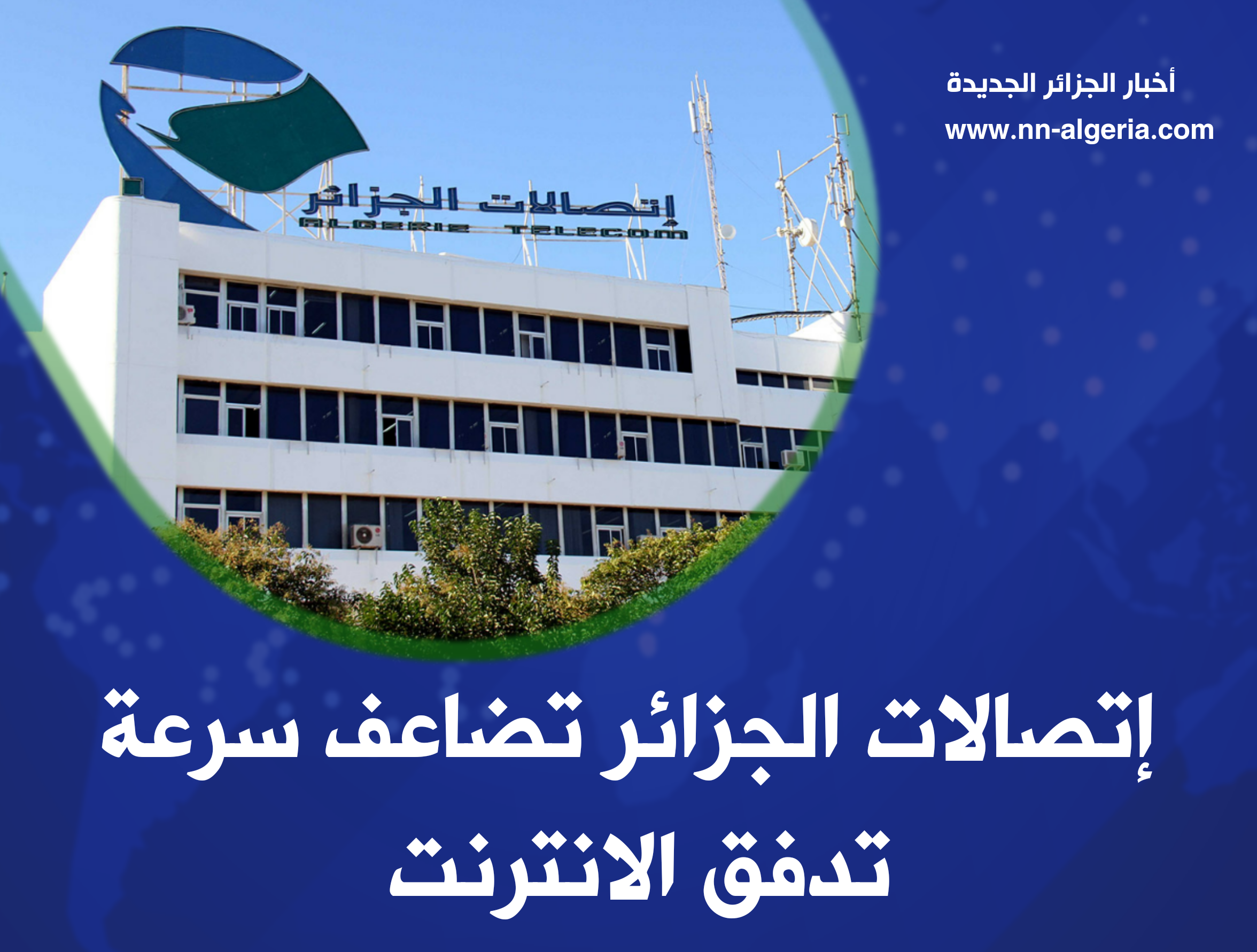 أخبار الجزائر الجديدة
www.nn-algeria.com

إتصالات الجزائر
ALGERIE TELECOM

إتصالات الجزائر تضاعف سرعة تدفق الانترنت